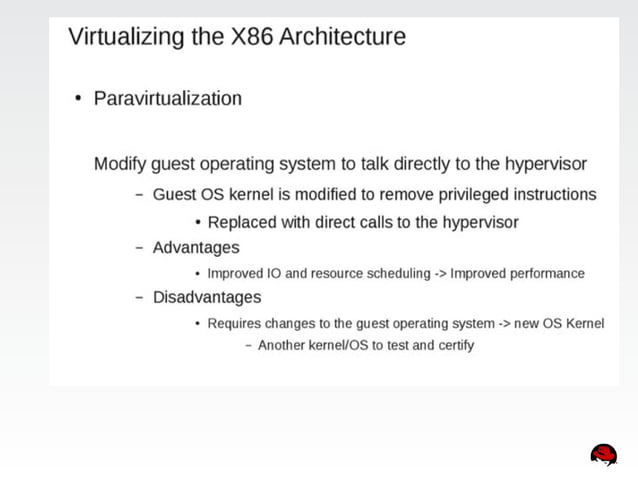 Virtualizing the X86 Architecture

• Paravirtualization

Modify guest operating system to talk directly to the hypervisor

– Guest OS kernel is modified to remove privileged instructions

• Replaced with direct calls to the hypervisor

– Advantages

• Improved IO and resource scheduling -> Improved performance

– Disadvantages

• Requires changes to the guest operating system -> new OS Kernel

– Another kernel/OS to test and certify